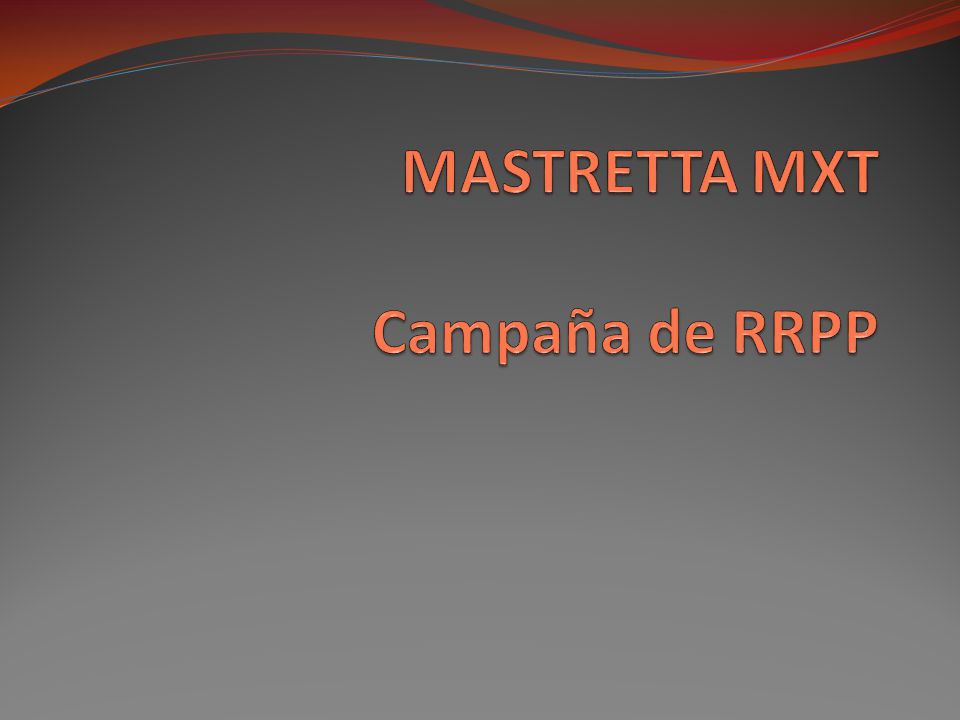 MASTRETTA MXT

Campaña de RRPP